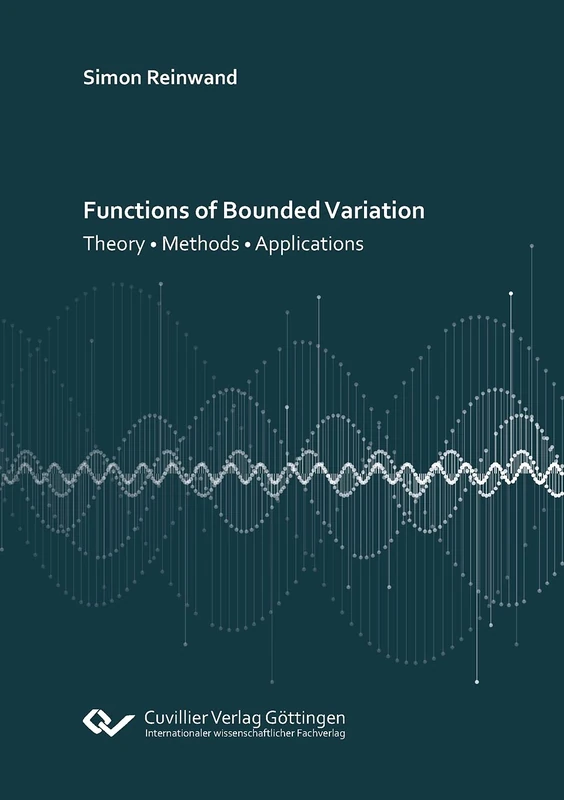 Simon Reinwand

Functions of Bounded Variation

Theory • Methods • Applications

Cuvillier Verlag Göttingen
Internationaler wissenschaftlicher Fachverlag